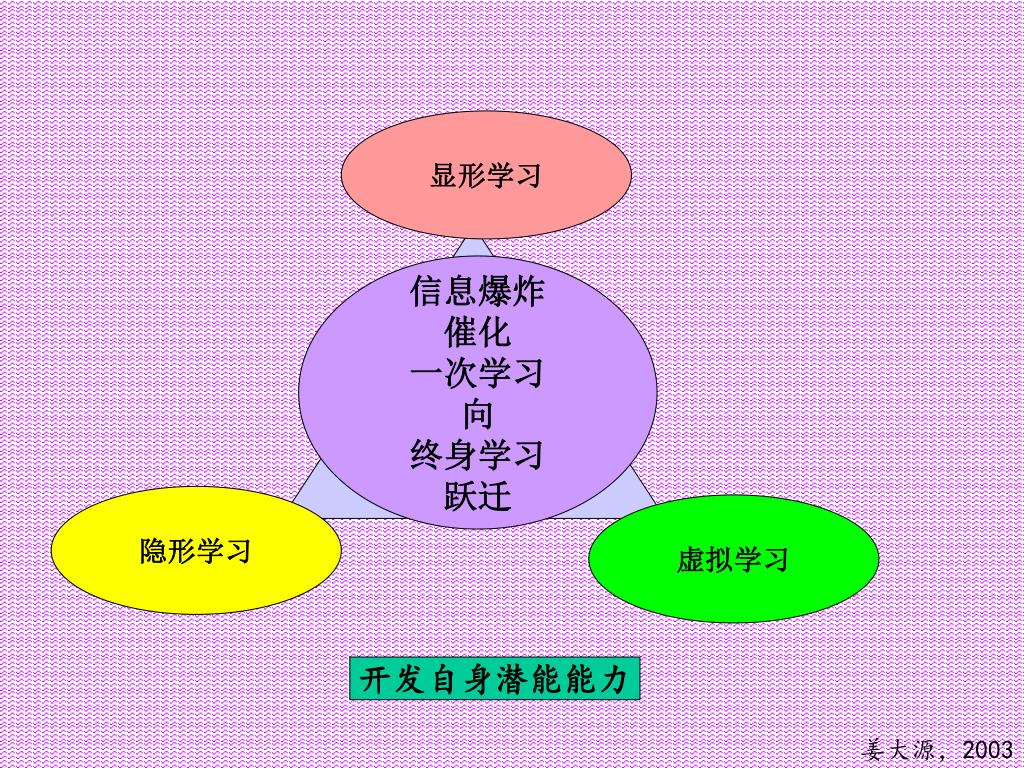 显形学习

信息爆炸
催化
一次学习
向
终身学习
跃迁

隐形学习

虚拟学习

开发自身潜能能力

姜大源，2003